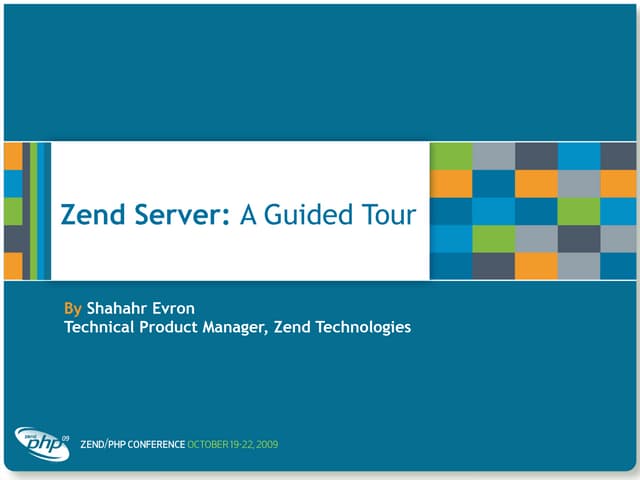 Zend Server: A Guided Tour

By Shahahr Evron
Technical Product Manager, Zend Technologies

zend php 09

ZEND/PHP CONFERENCE OCTOBER 19-22, 2009